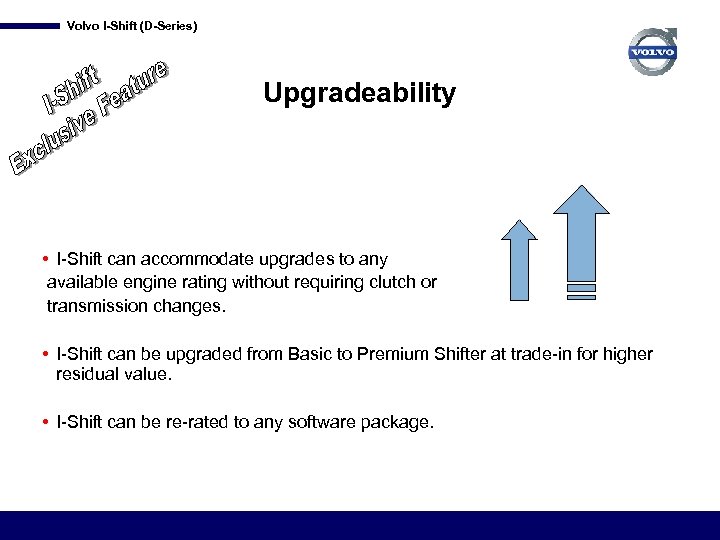 Volvo I-Shift (D-Series)

VOLVO

I-Shift Exclusive Feature

Upgradeability

• I-Shift can accommodate upgrades to any available engine rating without requiring clutch or transmission changes.

• I-Shift can be upgraded from Basic to Premium Shifter at trade-in for higher residual value.

• I-Shift can be re-rated to any software package.